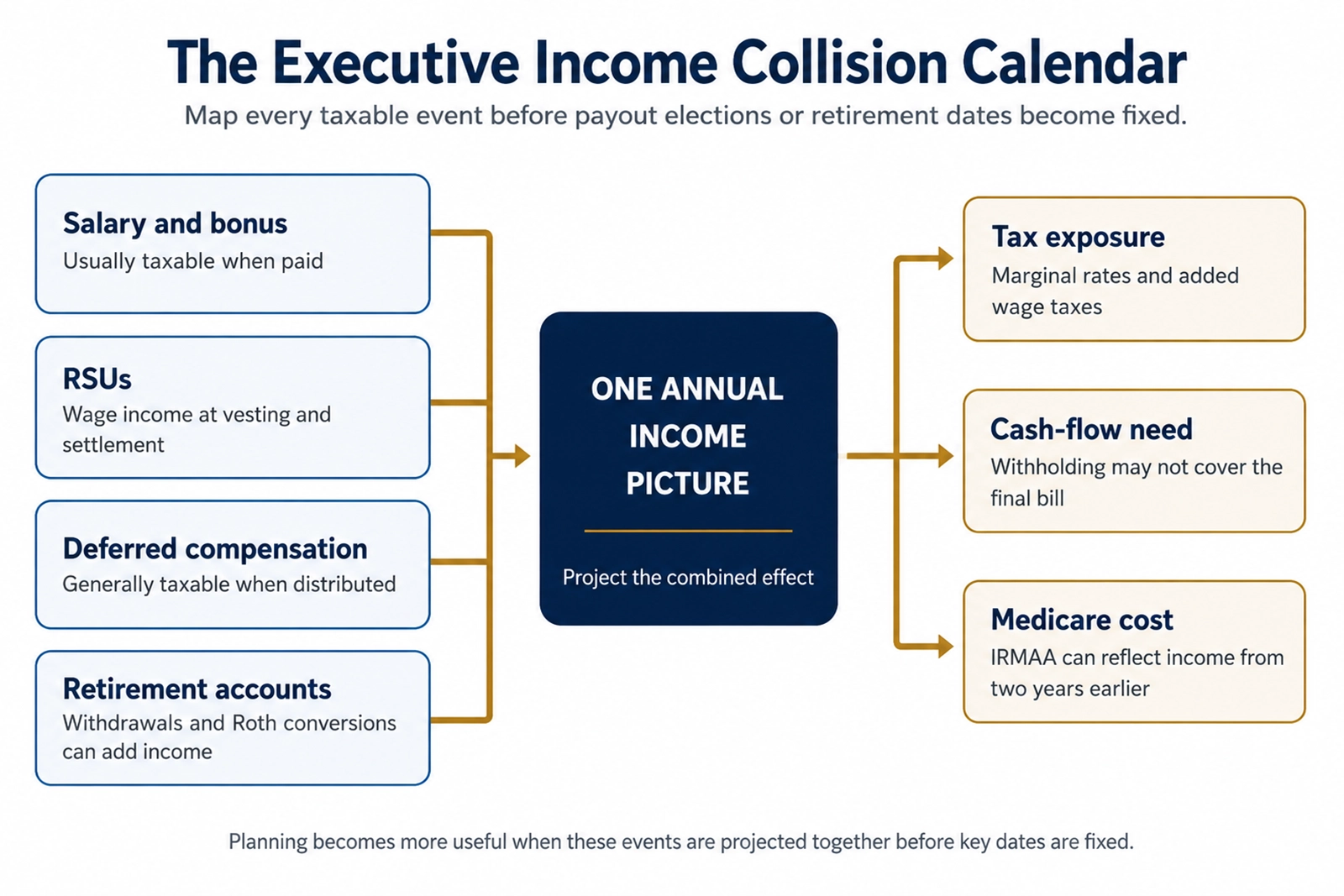 The Executive Income Collision Calendar

Map every taxable event before payout elections or retirement dates become fixed.

Salary and bonus
Usually taxable when paid

RSUs
Wage income at vesting and settlement

Deferred compensation
Generally taxable when distributed

Retirement accounts
Withdrawals and Roth conversions can add income

ONE ANNUAL INCOME PICTURE

Project the combined effect

Tax exposure
Marginal rates and added wage taxes

Cash-flow need
Withholding may not cover the final bill

Medicare cost
IRMAA can reflect income from two years earlier

Planning becomes more useful when these events are projected together before key dates are fixed.